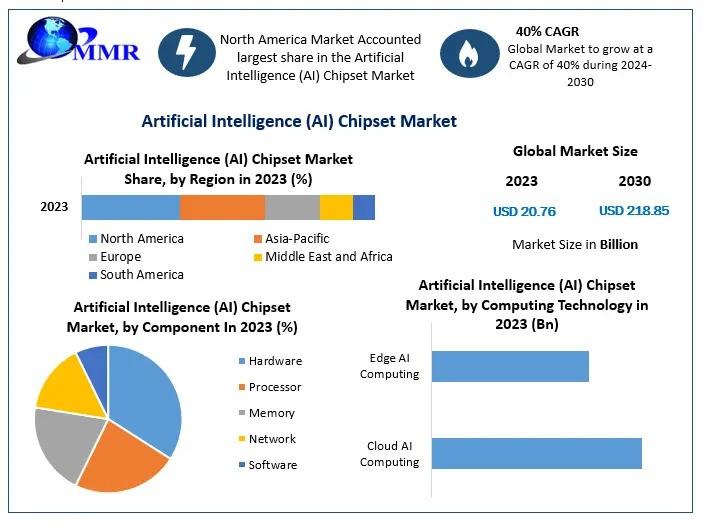 MMR

North America Market Accounted largest share in the Artificial Intelligence (AI) Chipset Market

40% CAGR
Global Market to grow at a CAGR of 40% during 2024-2030

Artificial Intelligence (AI) Chipset Market

Artificial Intelligence (AI) Chipset Market Share, by Region in 2023 (%)

2023

North America
Asia-Pacific
Europe
Middle East and Africa
South America

Global Market Size

2023
2030

USD 20.76
USD 218.85

Market Size in Billion

Artificial Intelligence (AI) Chipset Market, by Component In 2023 (%)

Hardware
Processor
Memory
Network
Software

Artificial Intelligence (AI) Chipset Market, by Computing Technology in 2023 (Bn)

Edge AI Computing

Cloud AI Computing